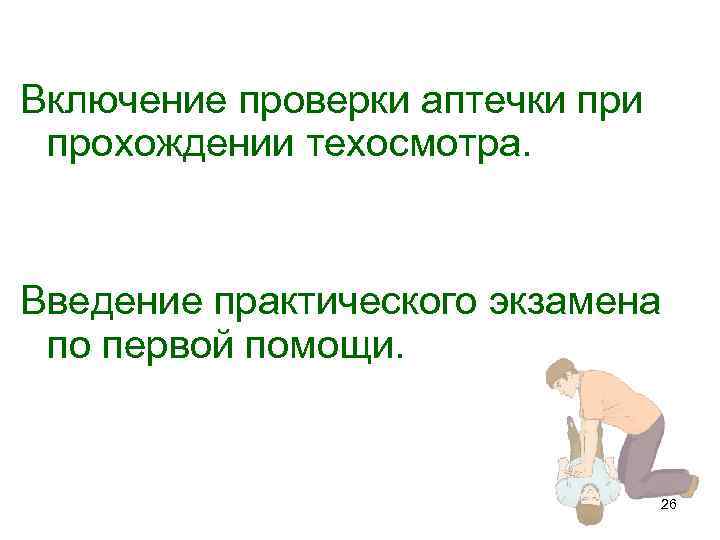 Включение проверки аптечки при прохождении техосмотра.

Введение практического экзамена по первой помощи.

26